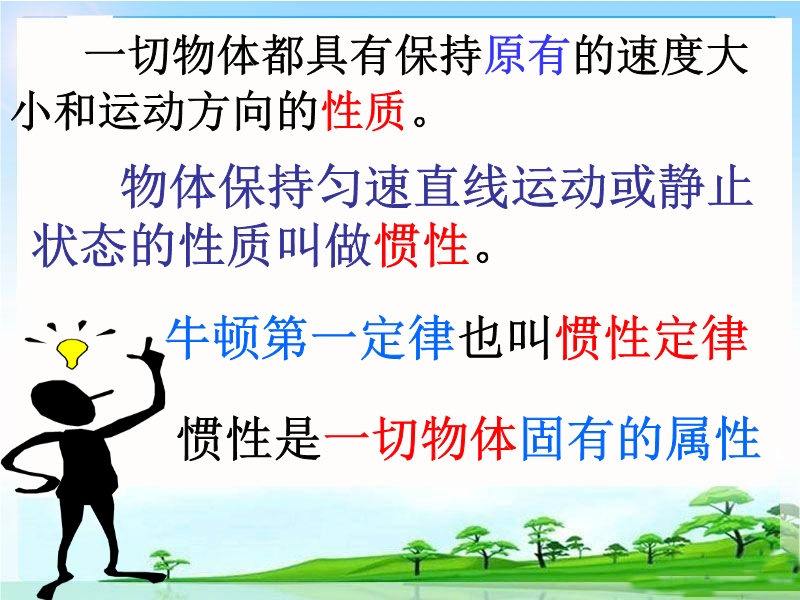 一切物体都具有保持原有的速度大小和运动方向的性质。

物体保持匀速直线运动或静止状态的性质叫做惯性。

牛顿第一定律也叫惯性定律

惯性是一切物体固有的属性